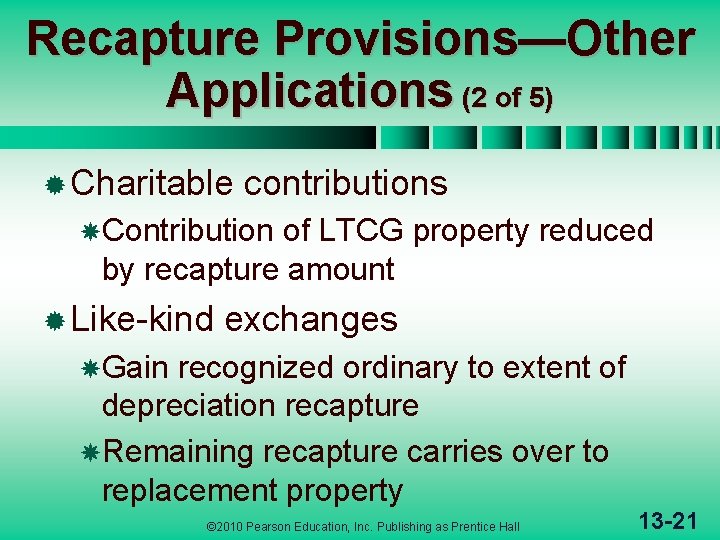 Recapture Provisions—Other Applications (2 of 5)

Charitable contributions

Contribution of LTCG property reduced by recapture amount

Like-kind exchanges

Gain recognized ordinary to extent of depreciation recapture

Remaining recapture carries over to replacement property

©2010 Pearson Education, Inc. Publishing as Prentice Hall

13-21